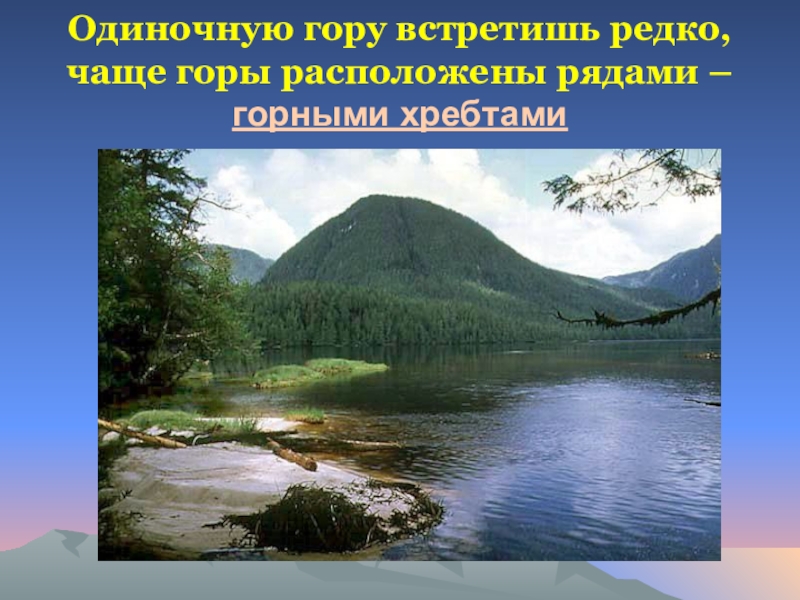 Одиночную гору встретишь редко, чаще горы расположены рядами – горными хребтами